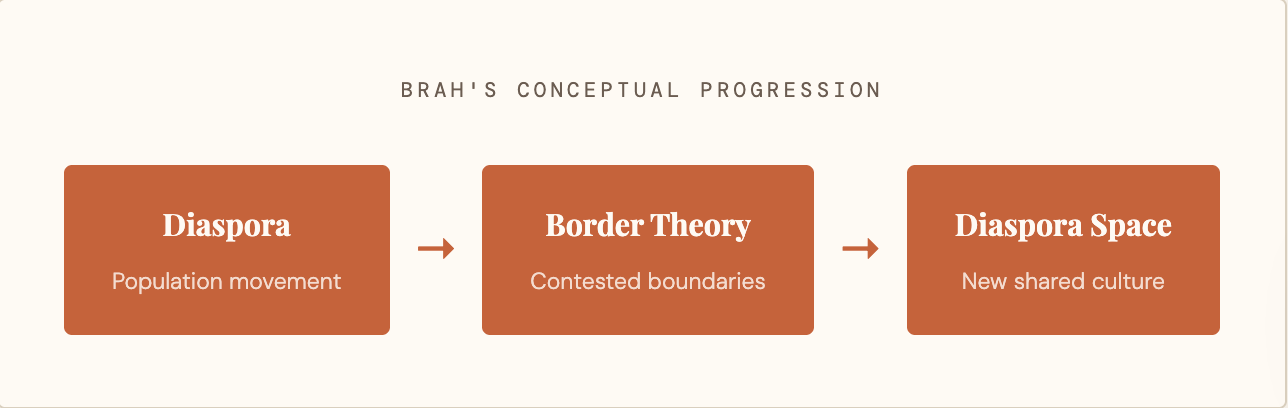 BRAH'S CONCEPTUAL PROGRESSION

Diaspora
Population movement

→

Border Theory
Contested boundaries

→

Diaspora Space
New shared culture